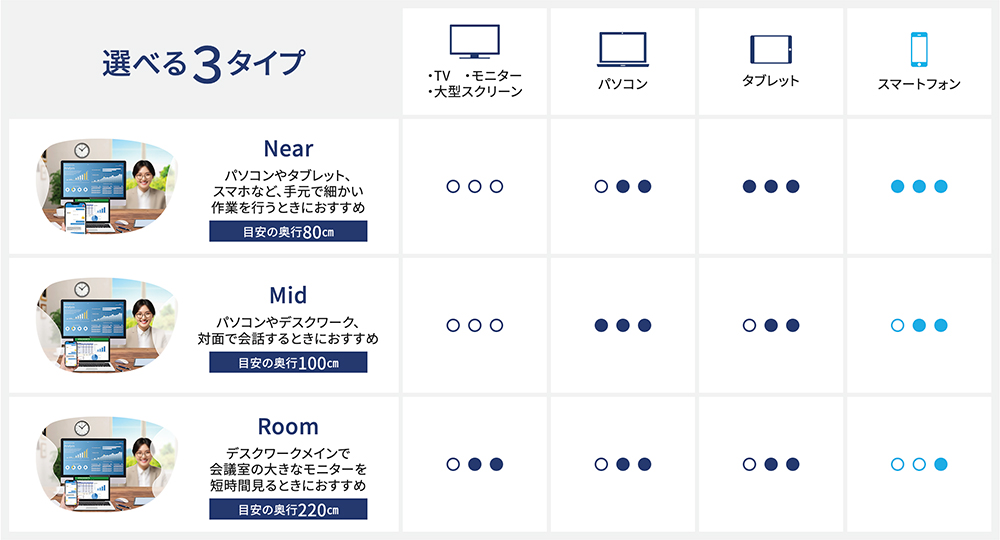 | 選べる3タイプ | ・TV ・モニター ・大型スクリーン | パソコン | タブレット | スマートフォン |
|---|---|---|---|---|
| Near パソコンやタブレット、スマホなど、手元で細かい作業を行うときにおすすめ 目安の奥行80㎝ | ○○○ | ○●● | ●●● | ●●● |
| Mid パソコンやデスクワーク、対面で会話するときにおすすめ 目安の奥行100㎝ | ○○○ | ●●● | ○●● | ○●● |
| Room デスクワークメインで会議室の大きなモニターを短時間見るときにおすすめ 目安の奥行220㎝ | ○●● | ○●● | ○●● | ○○● |